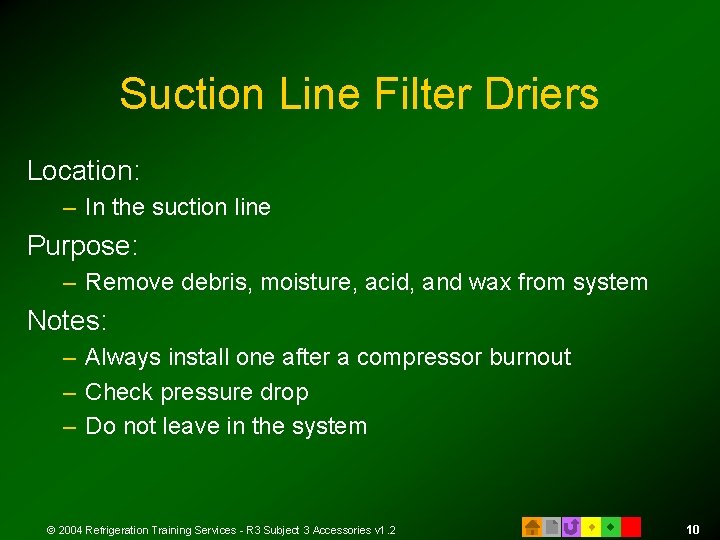 Suction Line Filter Driers

Location:

– In the suction line

Purpose:

– Remove debris, moisture, acid, and wax from system

Notes:

– Always install one after a compressor burnout

– Check pressure drop

– Do not leave in the system

© 2004 Refrigeration Training Services - R3 Subject 3 Accessories v1.2

10